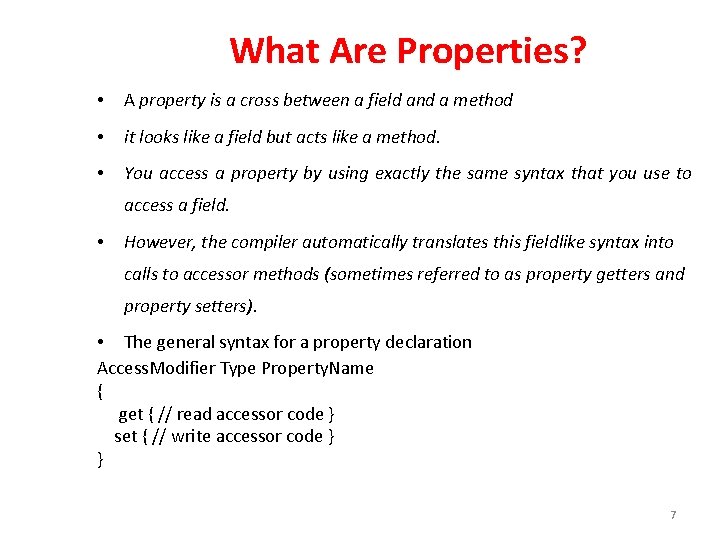 What Are Properties?

• A property is a cross between a field and a method

• it looks like a field but acts like a method.

• You access a property by using exactly the same syntax that you use to access a field.

• However, the compiler automatically translates this fieldlike syntax into calls to accessor methods (sometimes referred to as property getters and property setters).

• The general syntax for a property declaration

AccessModifier Type PropertyName
{
get { // read accessor code }
set { // write accessor code }
}

7